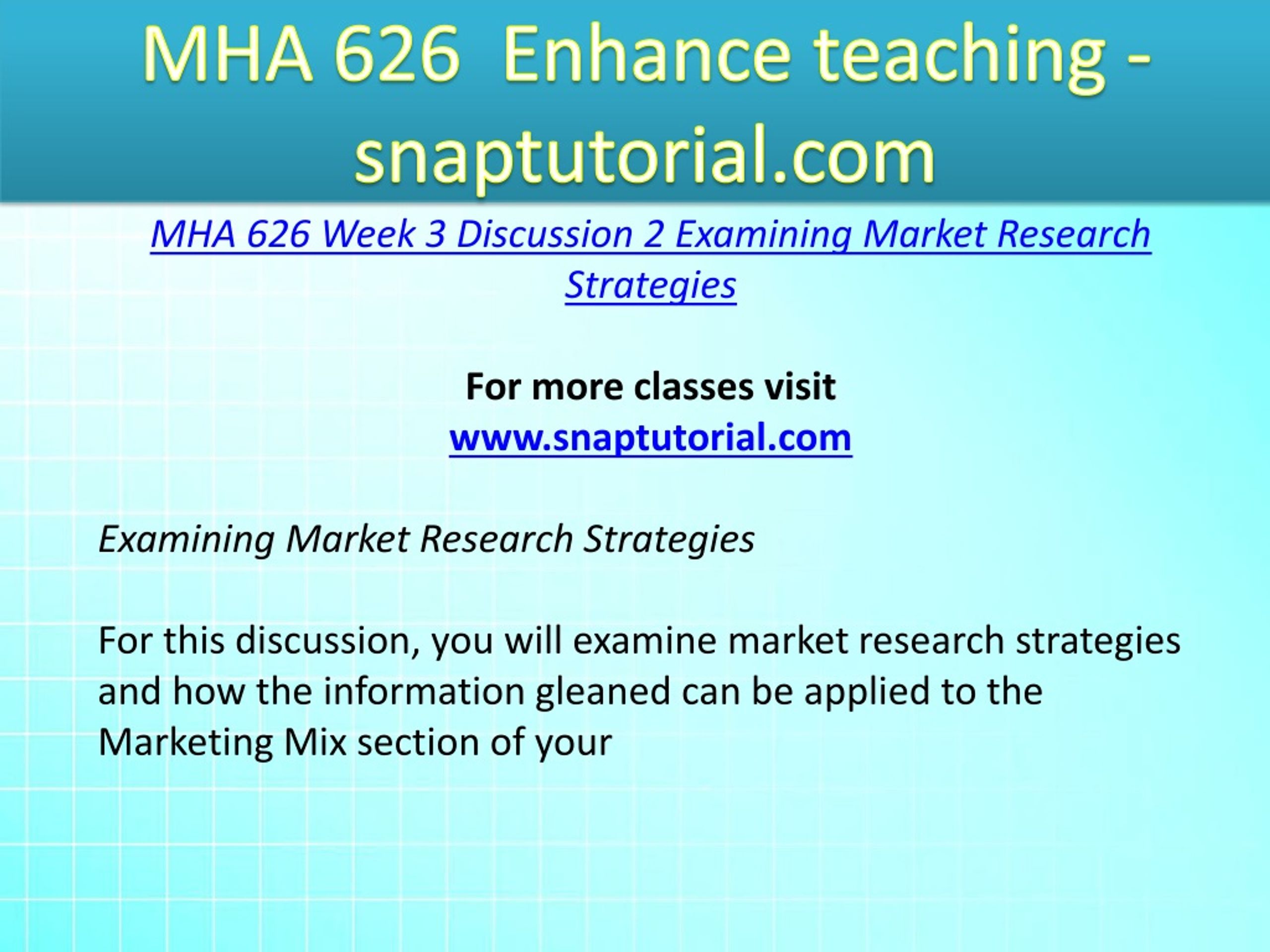 MHA 626 Enhance teaching - snaptutorial.com

MHA 626 Week 3 Discussion 2 Examining Market Research Strategies

For more classes visit
www.snaptutorial.com

Examining Market Research Strategies

For this discussion, you will examine market research strategies and how the information gleaned can be applied to the Marketing Mix section of your